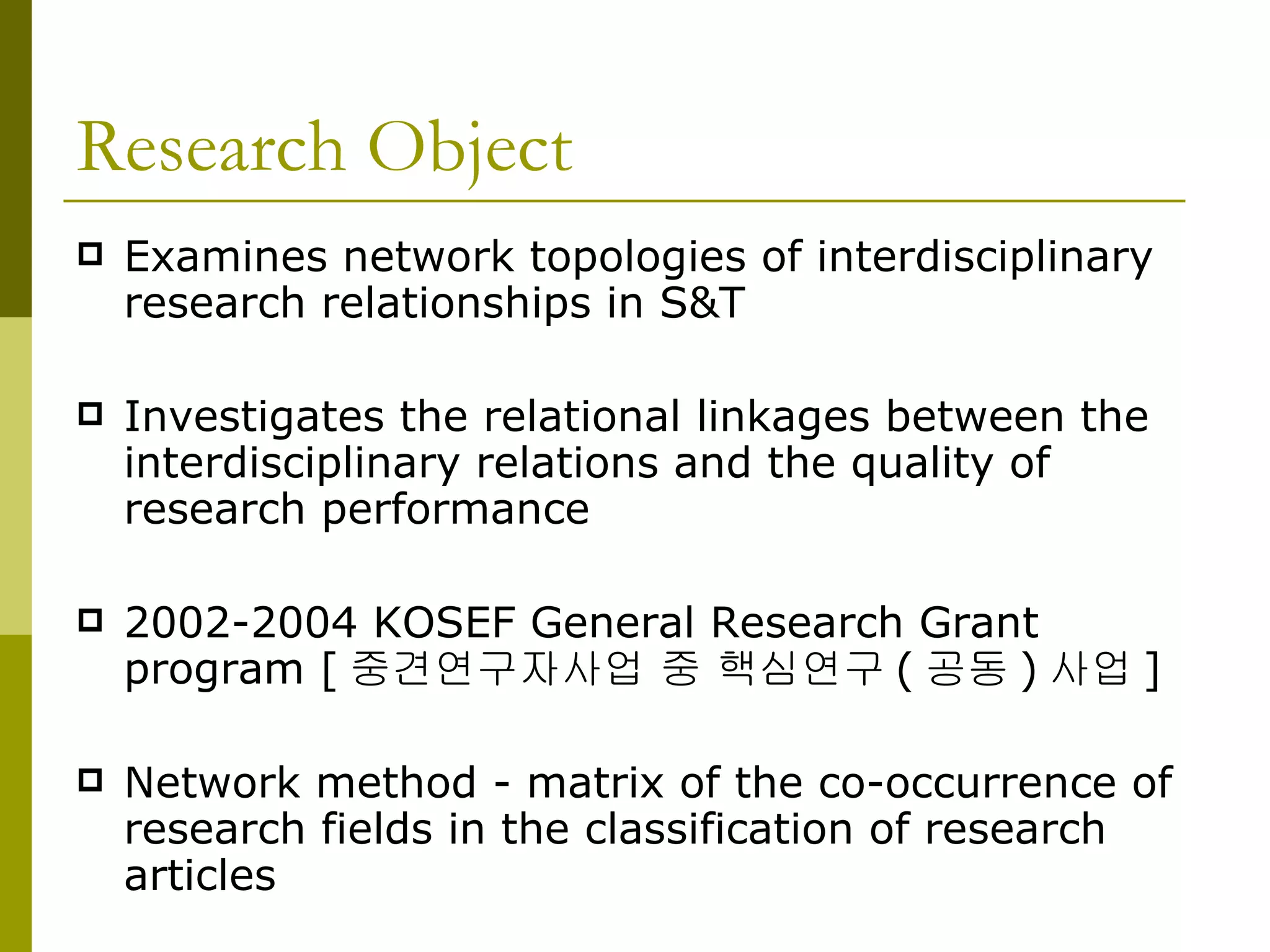 Research Object

Examines network topologies of interdisciplinary research relationships in S&T

Investigates the relational linkages between the interdisciplinary relations and the quality of research performance

2002-2004 KOSEF General Research Grant program [ 중견연구자사업 중 핵심연구 ( 공동 ) 사업 ]

Network method - matrix of the co-occurrence of research fields in the classification of research articles